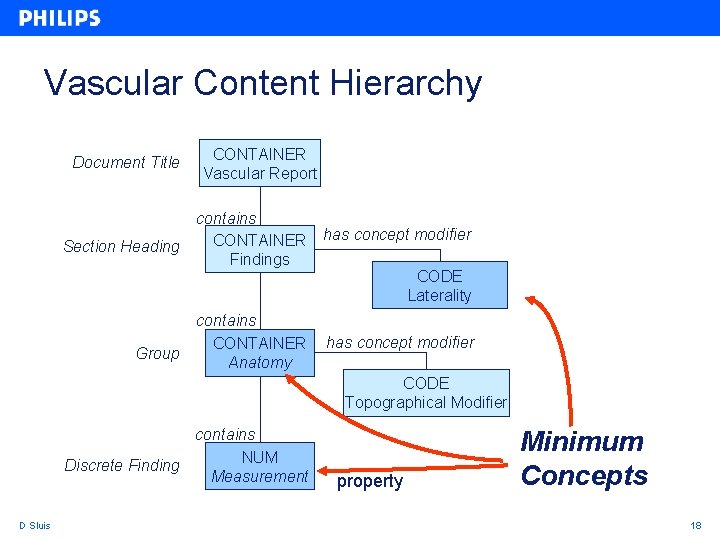 PHILIPS

Vascular Content Hierarchy

Document Title

CONTAINER
Vascular Report

contains

Section Heading

CONTAINER
Findings

has concept modifier

CODE
Laterality

contains

Group

CONTAINER
Anatomy

has concept modifier

CODE
Topographical Modifier

contains

Discrete Finding

NUM
Measurement

property

Minimum Concepts

D Sluis

18